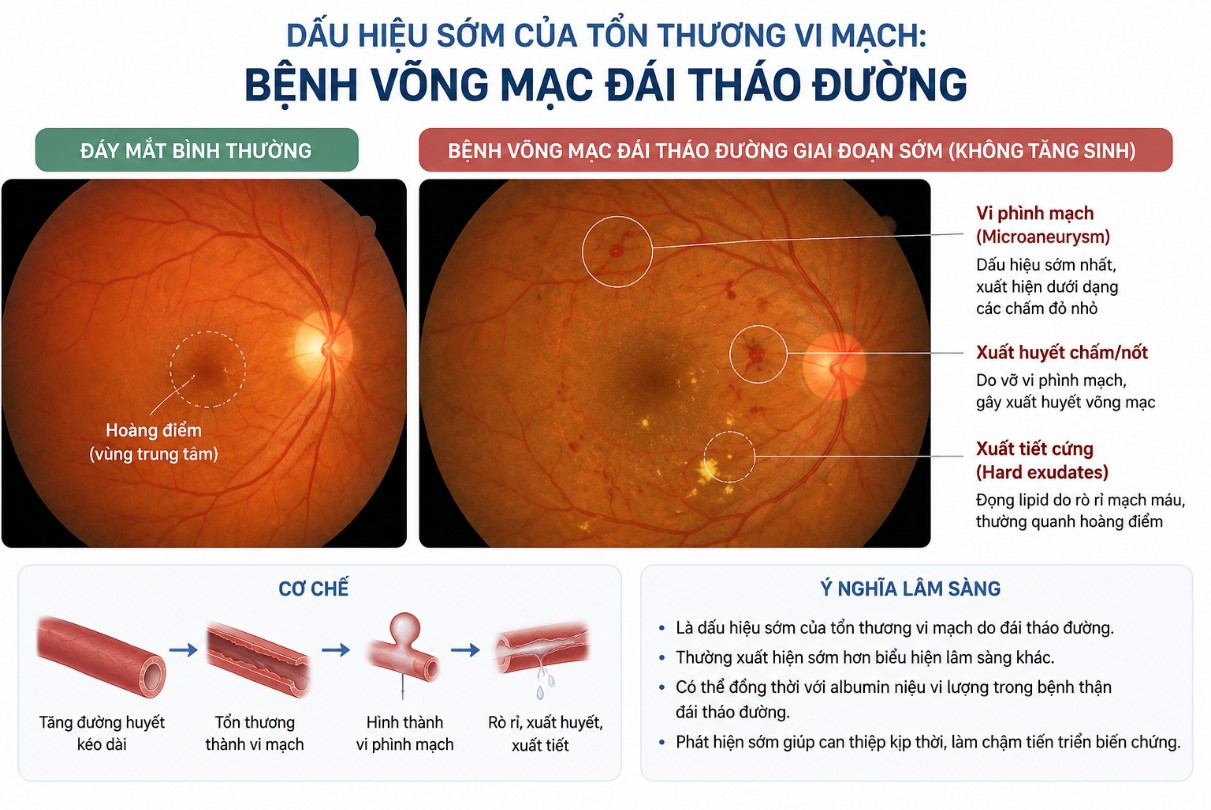 DẤU HIỆU SỚM CỦA TỔN THƯƠNG VI MẠCH:
BỆNH VÕNG MẠC ĐÁI THÁO ĐƯỜNG

ĐÁY MẮT BÌNH THƯỜNG

Hoàng điểm
(vùng trung tâm)

BỆNH VÕNG MẠC ĐÁI THÁO ĐƯỜNG GIAI ĐOẠN SỚM (KHÔNG TĂNG SINH)

Vi phình mạch
(Microaneurysm)
Dấu hiệu sớm nhất, xuất hiện dưới dạng các chấm đỏ nhỏ

Xuất huyết chấm/nốt
Do vỡ vi phình mạch, gây xuất huyết võng mạc

Xuất tiết cứng
(Hard exudates)
Đọng lipid do rò rỉ mạch máu, thường quanh hoàng điểm

CƠ CHẾ

Tăng đường huyết kéo dài

Tổn thương thành vi mạch

Hình thành vi phình mạch

Rò rỉ, xuất huyết, xuất tiết

Ý NGHĨA LÂM SÀNG

• Là dấu hiệu sớm của tổn thương vi mạch do đái tháo đường.
• Thường xuất hiện sớm hơn biểu hiện lâm sàng khác.
• Có thể đồng thời với albumin niệu vi lượng trong bệnh thận đái tháo đường.
• Phát hiện sớm giúp can thiệp kịp thời, làm chậm tiến triển biến chứng.